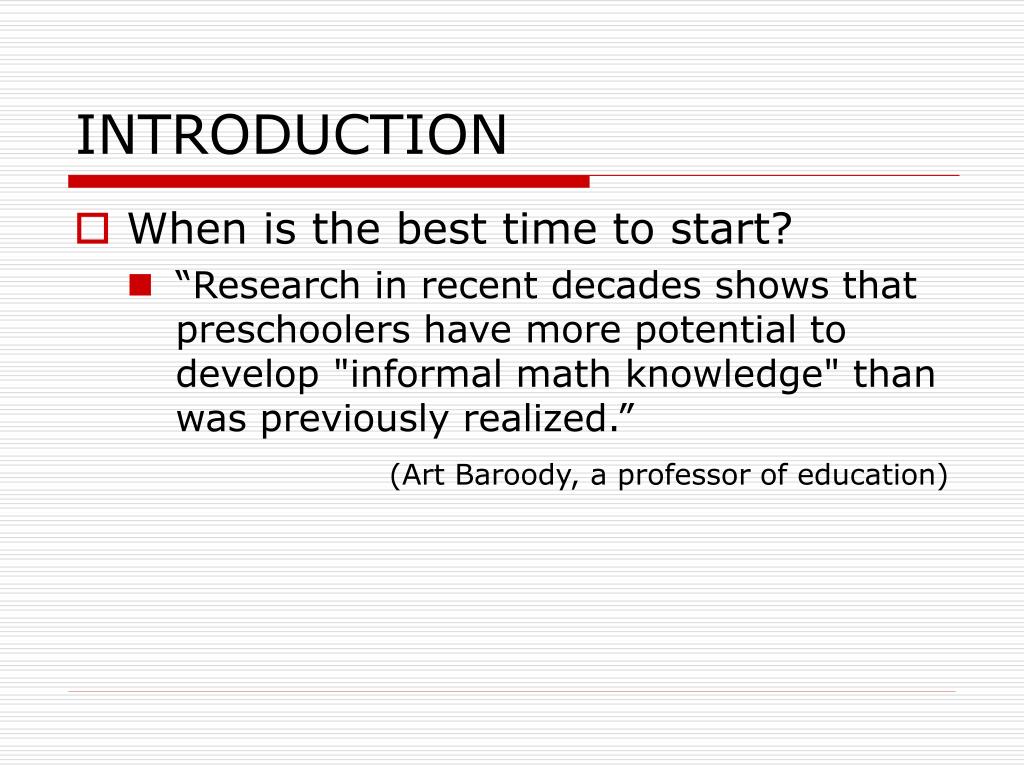 INTRODUCTION

When is the best time to start?

“Research in recent decades shows that preschoolers have more potential to develop "informal math knowledge" than was previously realized.”

(Art Baroody, a professor of education)